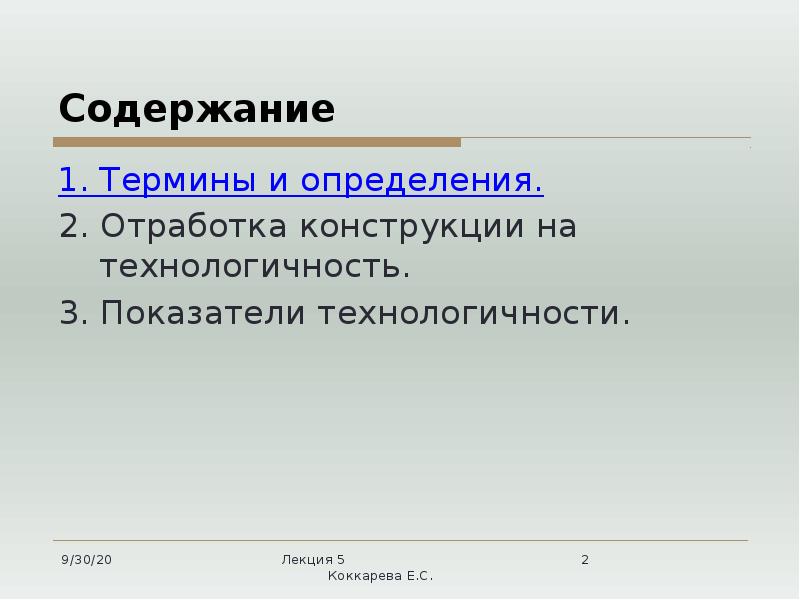 Содержание

1. Термины и определения.
2. Отработка конструкции на технологичность.
3. Показатели технологичности.

9/30/20

Лекция 5
Коккарева Е.С.

2